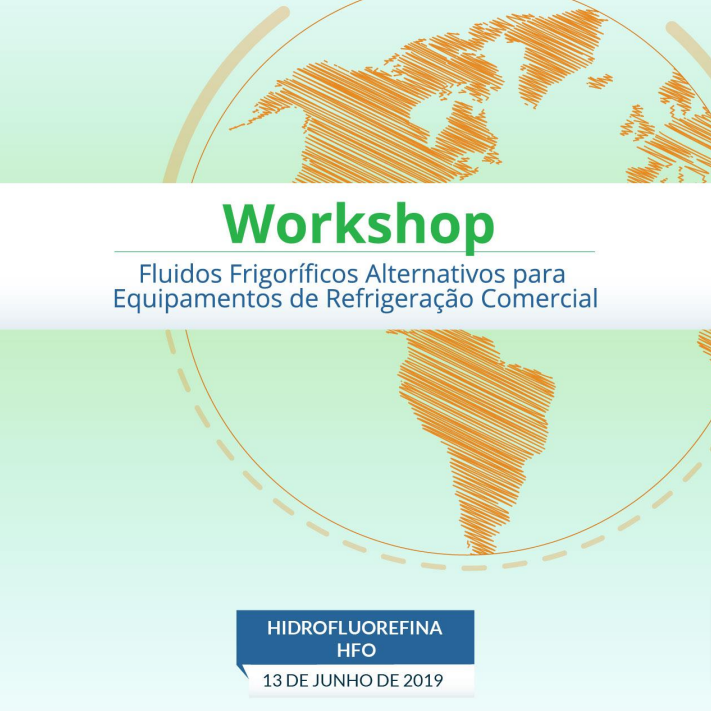 Workshop

Fluidos Frigoríficos Alternativos para Equipamentos de Refrigeração Comercial

HIDROFLUOREFINA
HFO

13 DE JUNHO DE 2019